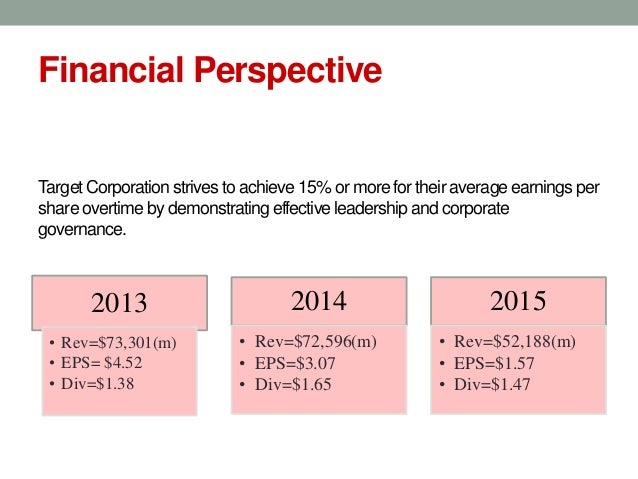 Financial Perspective

Target Corporation strives to achieve 15% or more for their average earnings per share overtime by demonstrating effective leadership and corporate governance.

2013

• Rev=\$73,301(m)
• EPS= \$4.52
• Div=\$1.38

2014

• Rev=\$72,596(m)
• EPS=\$3.07
• Div=\$1.65

2015

• Rev=\$52,188(m)
• EPS=\$1.57
• Div=\$1.47